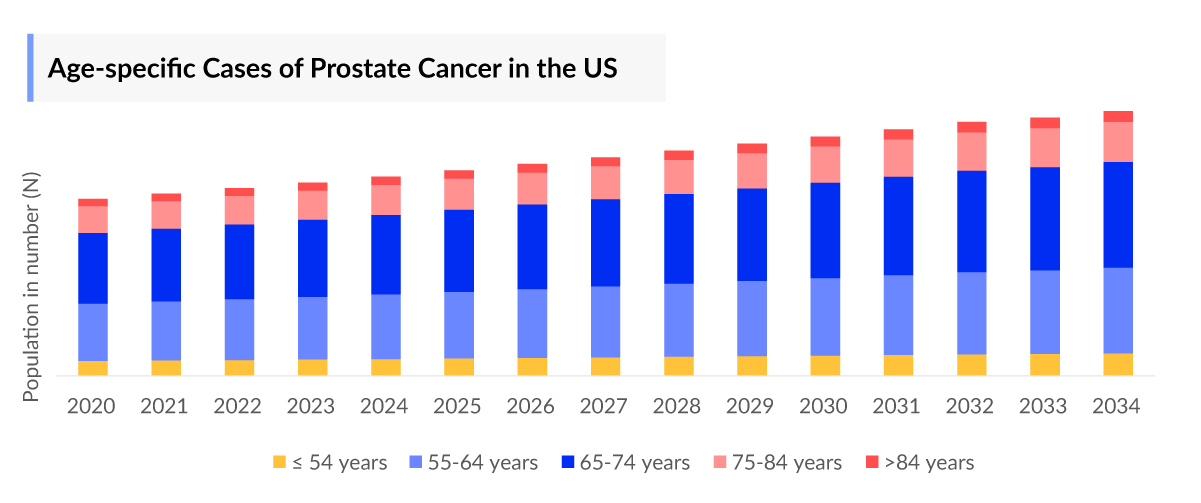 Age-specific Cases of Prostate Cancer in the US

Population in number (N)

2020 2021 2022 2023 2024 2025 2026 2027 2028 2029 2030 2031 2032 2033 2034

≤ 54 years 55-64 years 65-74 years 75-84 years >84 years